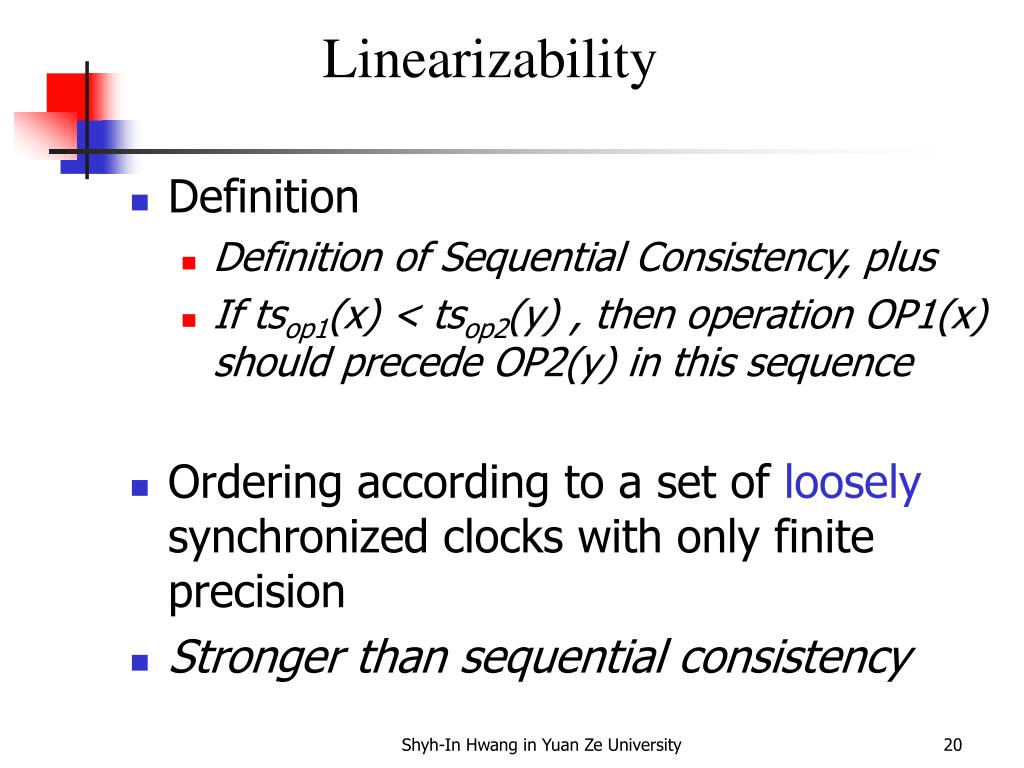 Linearizability

Definition

Definition of Sequential Consistency, plus

If $ts_{op1}(x) < ts_{op2}(y)$ , then operation OP1(x) should precede OP2(y) in this sequence

Ordering according to a set of loosely synchronized clocks with only finite precision

Stronger than sequential consistency

Shyh-In Hwang in Yuan Ze University

20